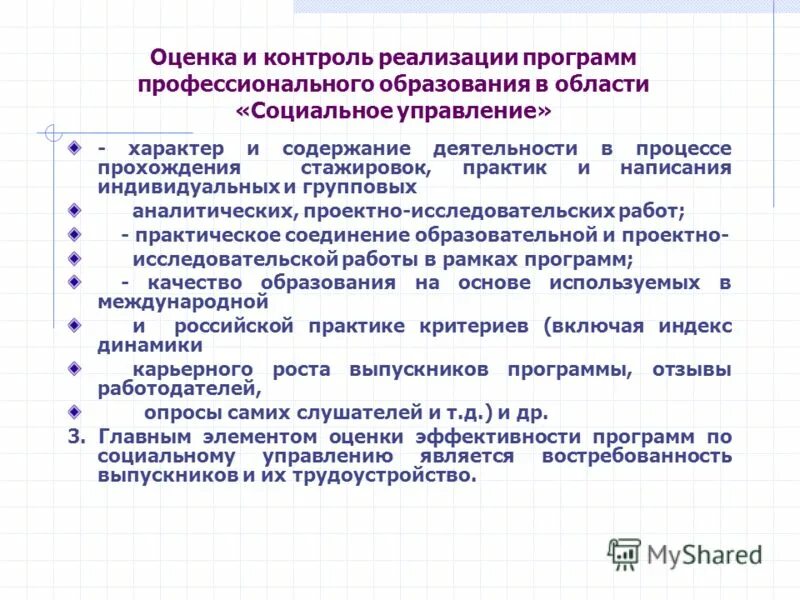 Оценка и контроль реализации программ профессионального образования в области «Социальное управление»

- характер и содержание деятельности в процессе прохождения стажировок, практик и написания индивидуальных и групповых

аналитических, проектно-исследовательских работ;

- практическое соединение образовательной и проектно-

исследовательской работы в рамках программ;

- качество образования на основе используемых в международной

и российской практике критериев (включая индекс динамики

карьерного роста выпускников программы, отзывы работодателей,

опросы самих слушателей и т.д.) и др.

3. Главным элементом оценки эффективности программ по социальному управлению является востребованность выпускников и их трудоустройство.

MyShared